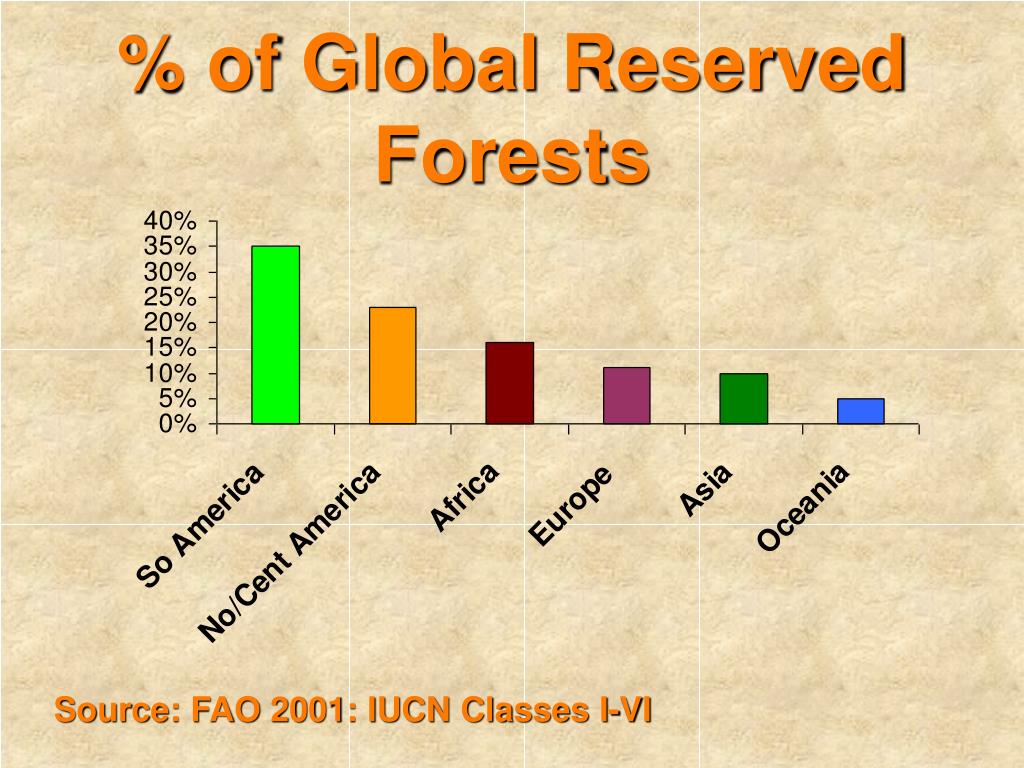 % of Global Reserved Forests

40%
35%
30%
25%
20%
15%
10%
5%
0%

So America
No/Cent America
Africa
Europe
Asia
Oceania

Source: FAO 2001: IUCN Classes I-VI